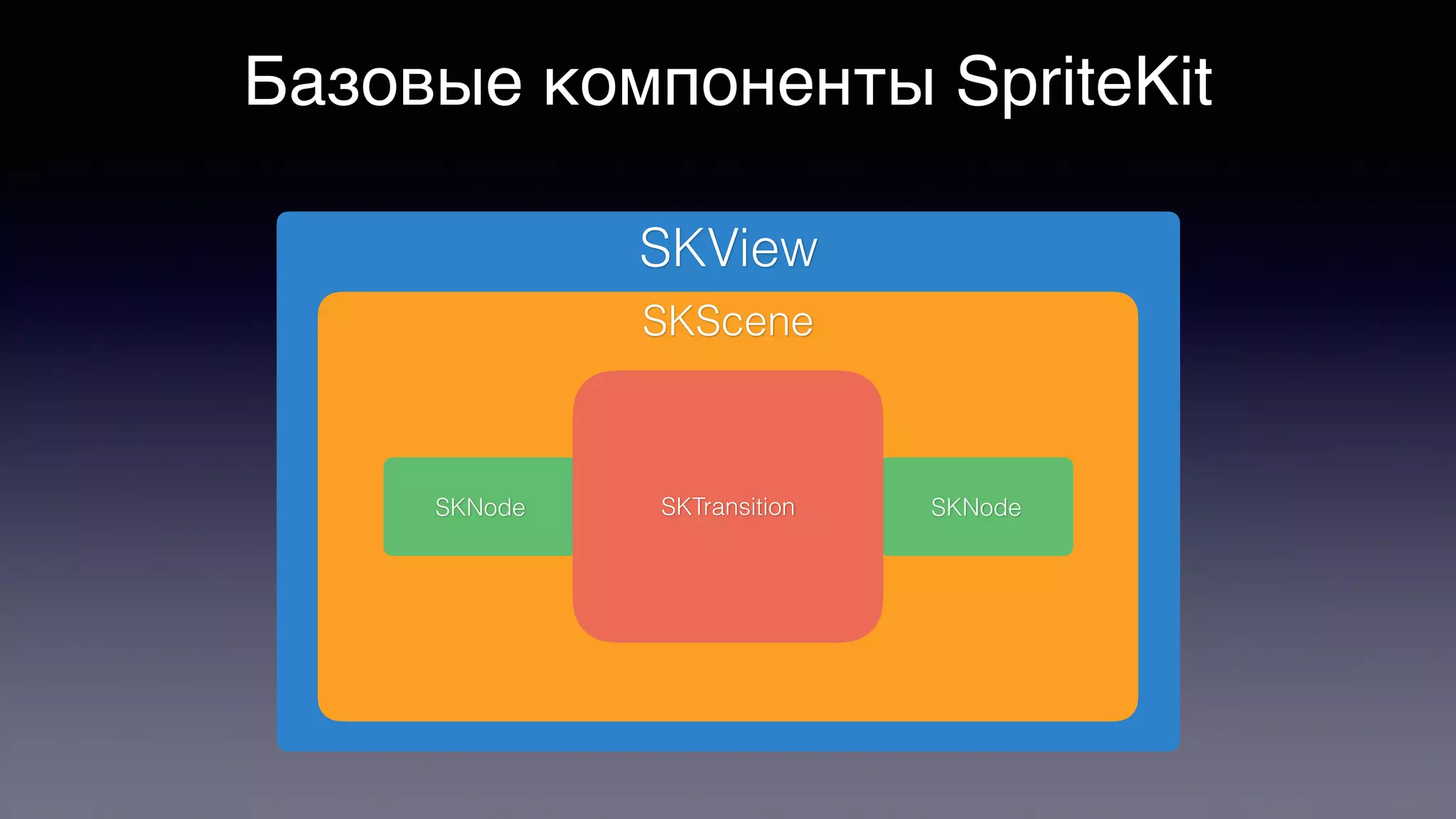 Базовые компоненты SpriteKit

SKView

SKScene

SKNode

SKTransition

SKNode